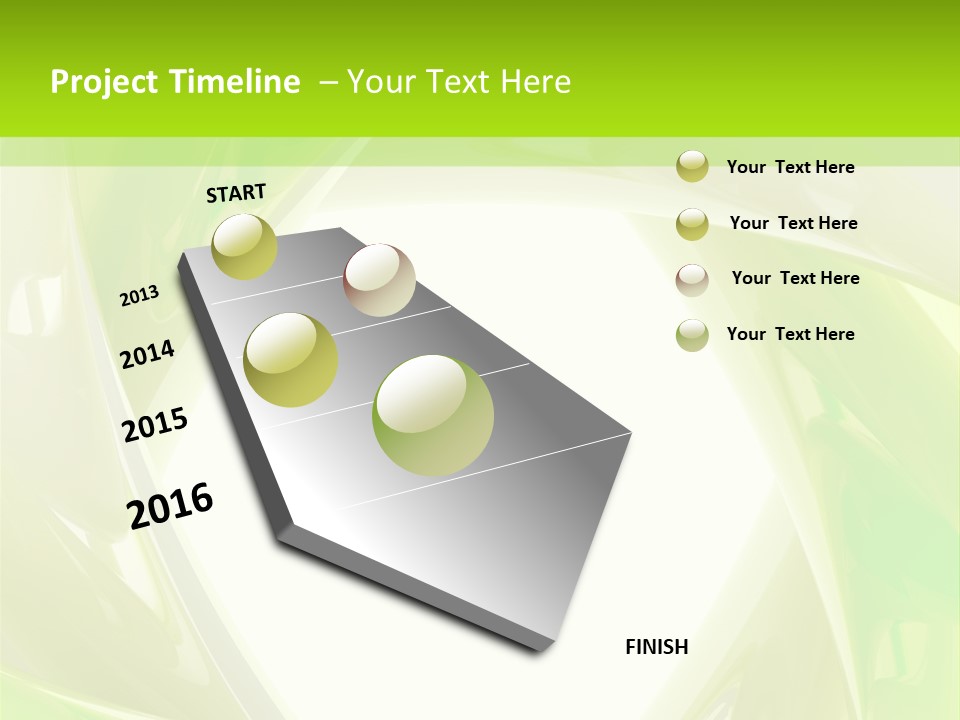 Project Timeline – Your Text Here

START

2013

2014

2015

2016

FINISH

Your Text Here

Your Text Here

Your Text Here

Your Text Here